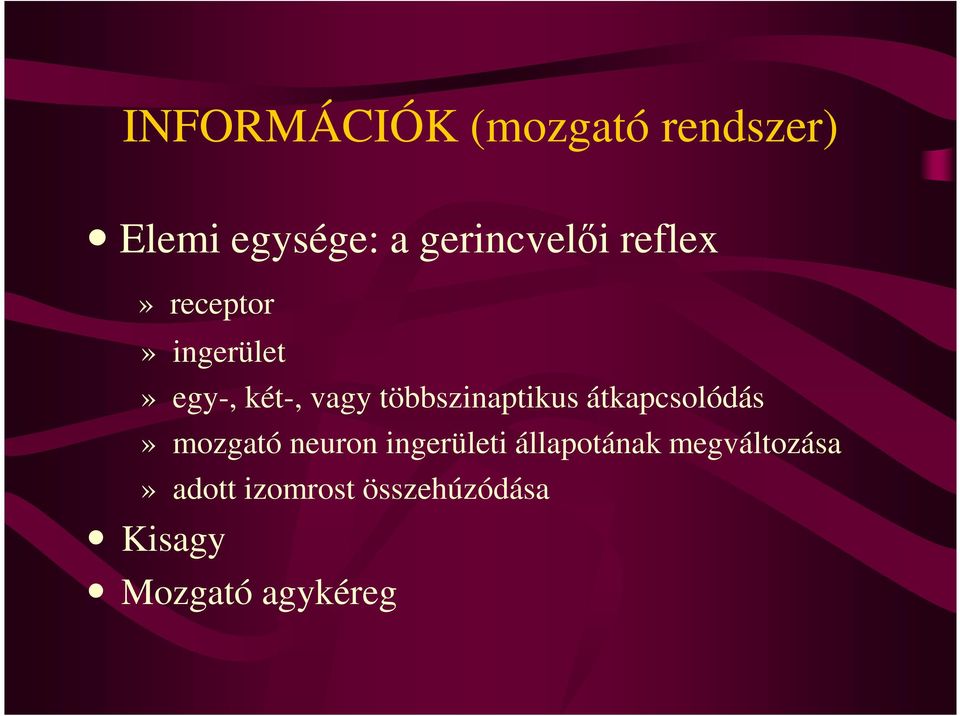 INFORMÁCIÓK (mozgató rendszer)

• Elemi egysége: a gerincvelői reflex

» receptor

» ingerület

» egy-, két-, vagy többszinaptikus átkapcsolódás

» mozgató neuron ingerületi állapotának megváltozása

» adott izomrost összehúzódása

• Kisagy

• Mozgató agykéreg